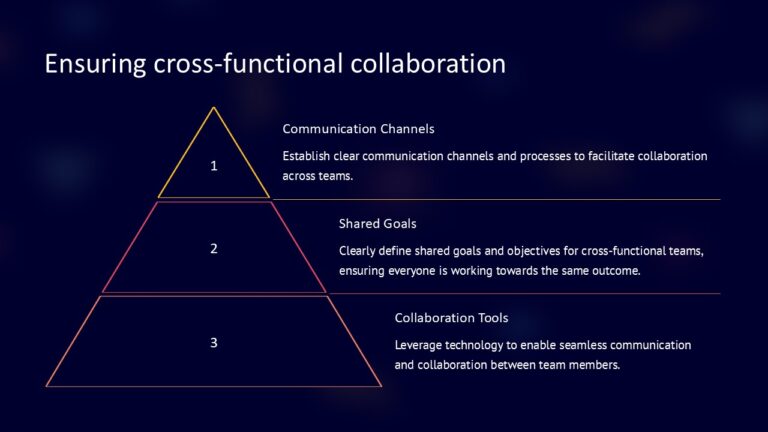 Ensuring cross-functional collaboration

1

Communication Channels

Establish clear communication channels and processes to facilitate collaboration across teams.

2

Shared Goals

Clearly define shared goals and objectives for cross-functional teams, ensuring everyone is working towards the same outcome.

3

Collaboration Tools

Leverage technology to enable seamless communication and collaboration between team members.